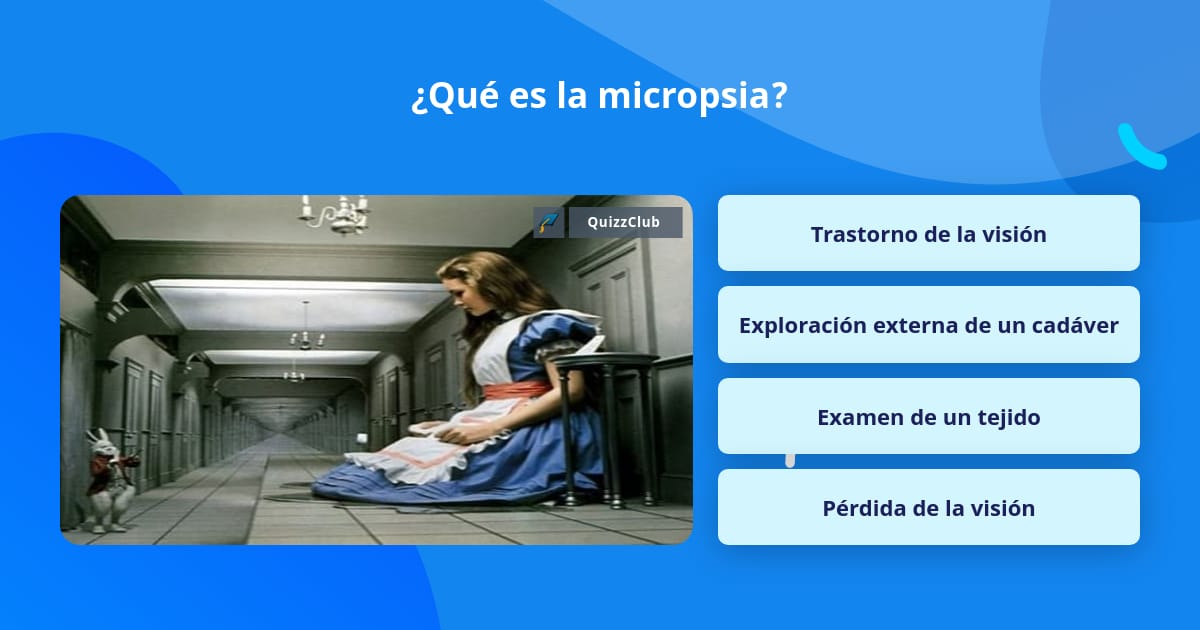 ¿Qué es la micropsia?

QuizzClub

Trastorno de la visión

Exploración externa de un cadáver

Examen de un tejido

Pérdida de la visión